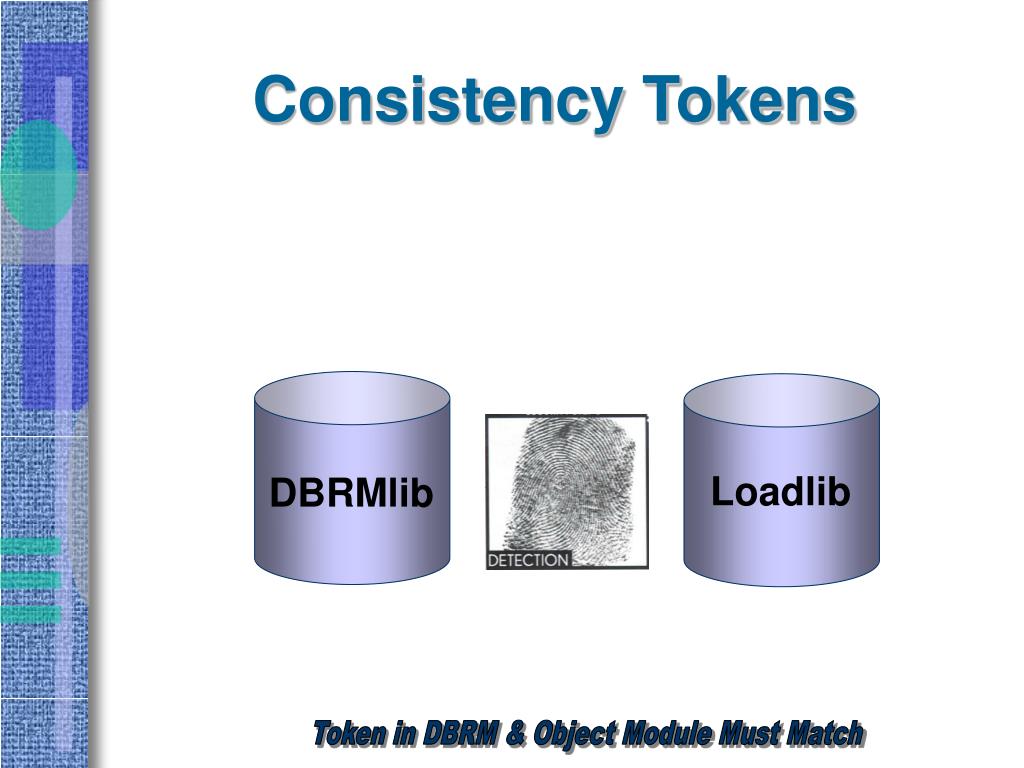 Consistency Tokens

DBRMlib

DETECTION

Loadlib

Token in DBRM & Object Module Must Match